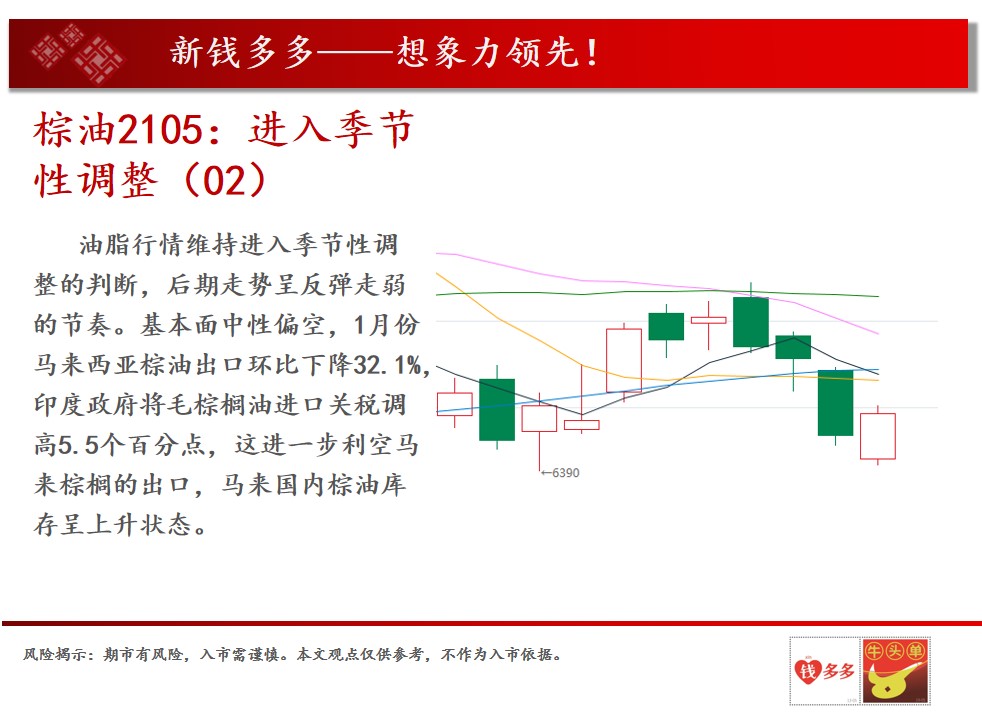 新钱多多——想象力领先！

棕油2105：进入季节性调整（02）

油脂行情维持进入季节性调整的判断，后期走势呈反弹走弱的节奏。基本面中性偏空，1月份马来西亚棕油出口环比下降32.1%，印度政府将毛棕榈油进口关税调高5.5个百分点，这进一步利空马来棕榈的出口，马来国内棕油库存呈上升状态。

←6390

风险揭示：期市有风险，入市需谨慎。本文观点仅供参考，不作为入市依据。

钱多多

牛头单